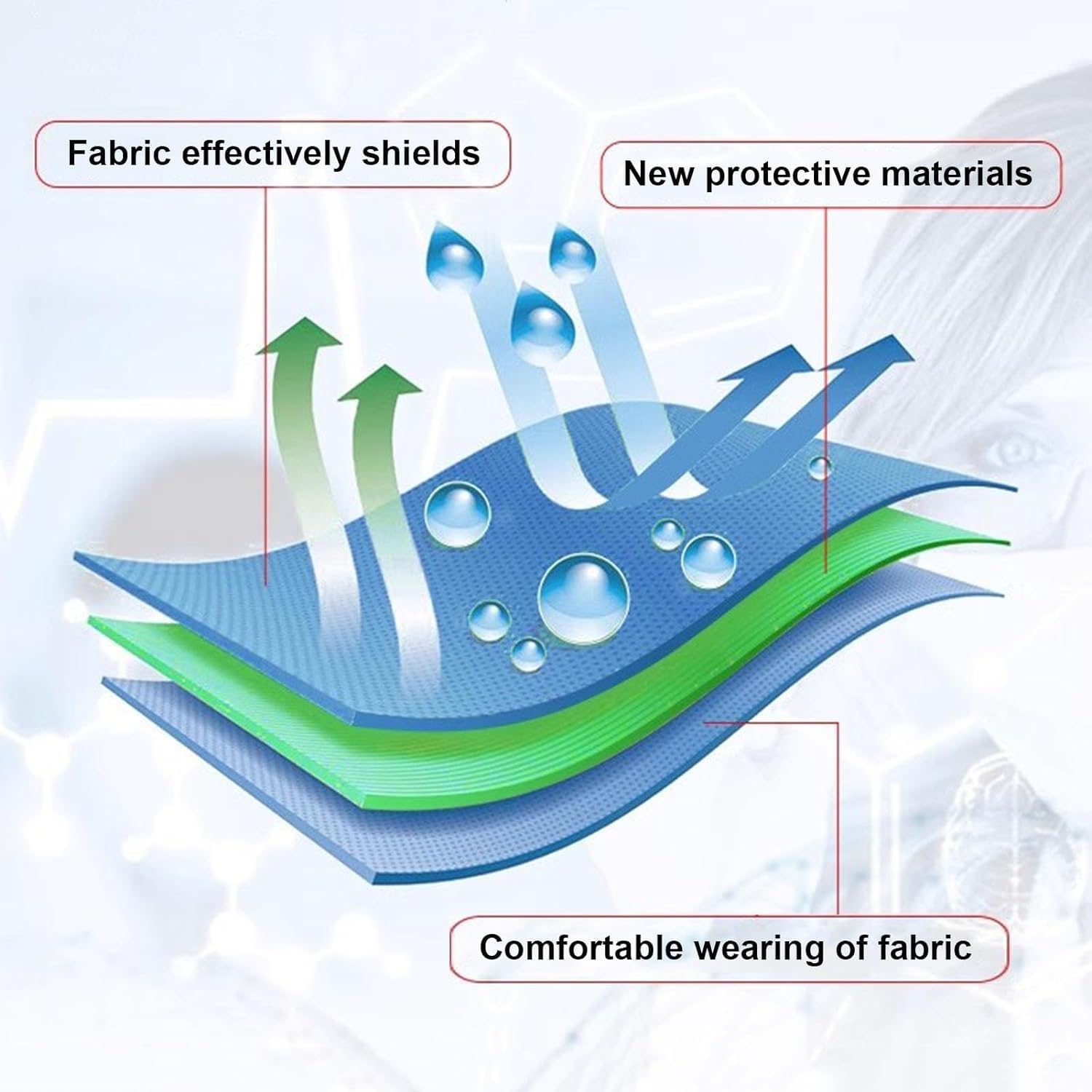 Fabric effectively shields

New protective materials

Comfortable wearing of fabric